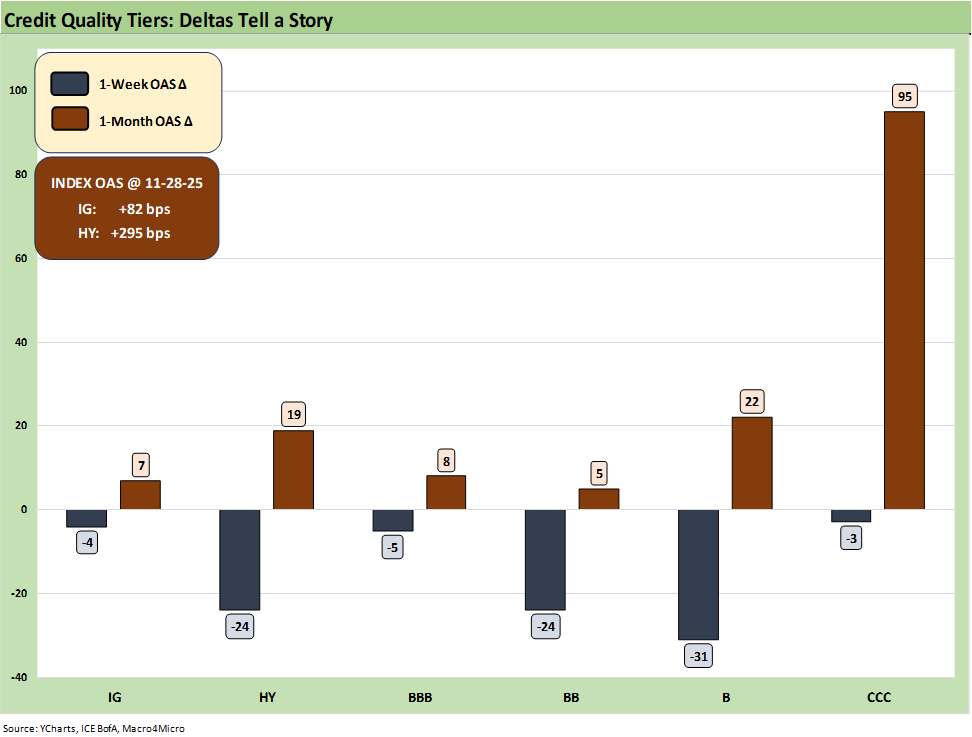 Credit Quality Tiers: Deltas Tell a Story

1-Week OAS Δ
1-Month OAS Δ

INDEX OAS @ 11-28-25
IG: +82 bps
HY: +295 bps

100
80
60
40
20
0
-20
-40

-4
7
-24
19
-5
8
-24
5
-31
22
-3
95

IG
HY
BBB
BB
B
CCC

Source: YCharts, ICE BofA, Macro4Micro